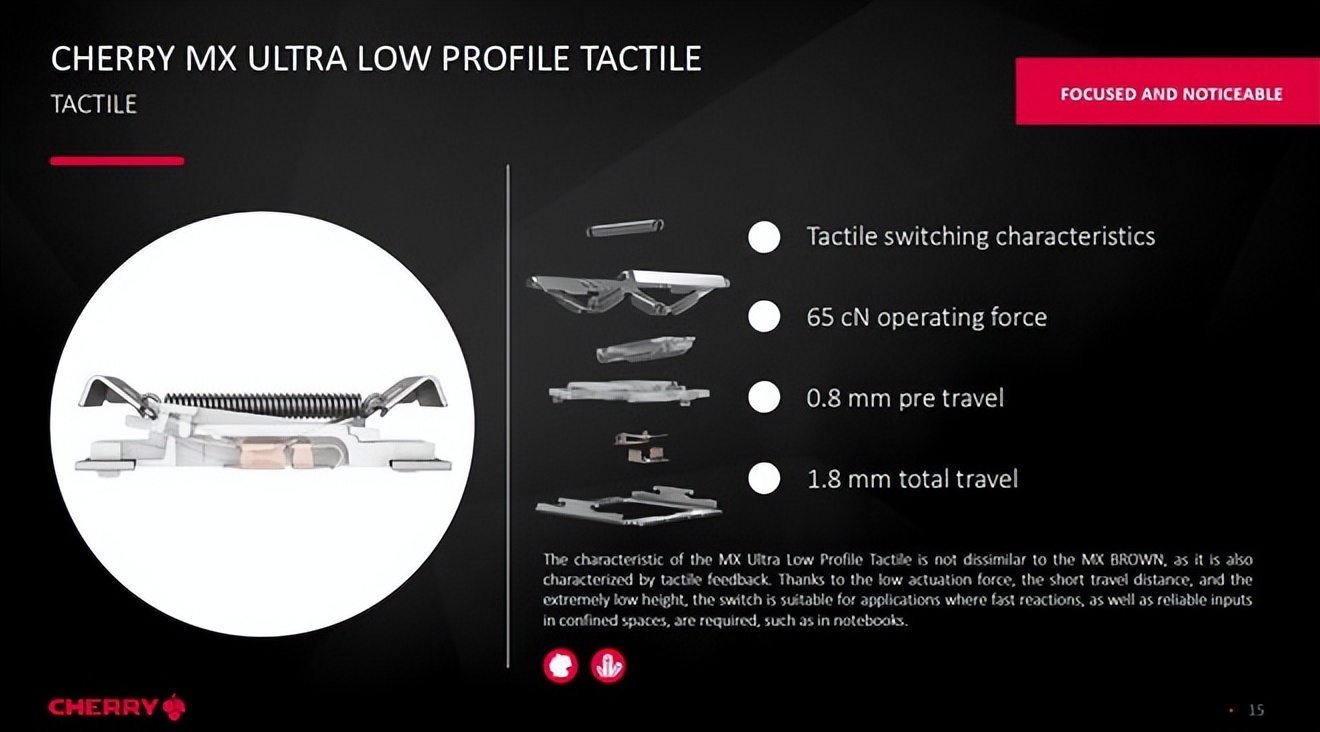 CHERRY MX ULTRA LOW PROFILE TACTILE
TACTILE

FOCUSED AND NOTICEABLE

Tactile switching characteristics

65 cN operating force

0.8 mm pre travel

1.8 mm total travel

The characteristic of the MX Ultra Low Profile Tactile is not dissimilar to the MX BROWN, as it is also characterized by tactile feedback. Thanks to the low actuation force, the short travel distance, and the extremely low height, the switch is suitable for applications where fast reactions, as well as reliable inputs in confined spaces, are required, such as in notebooks.

CHERRY

15